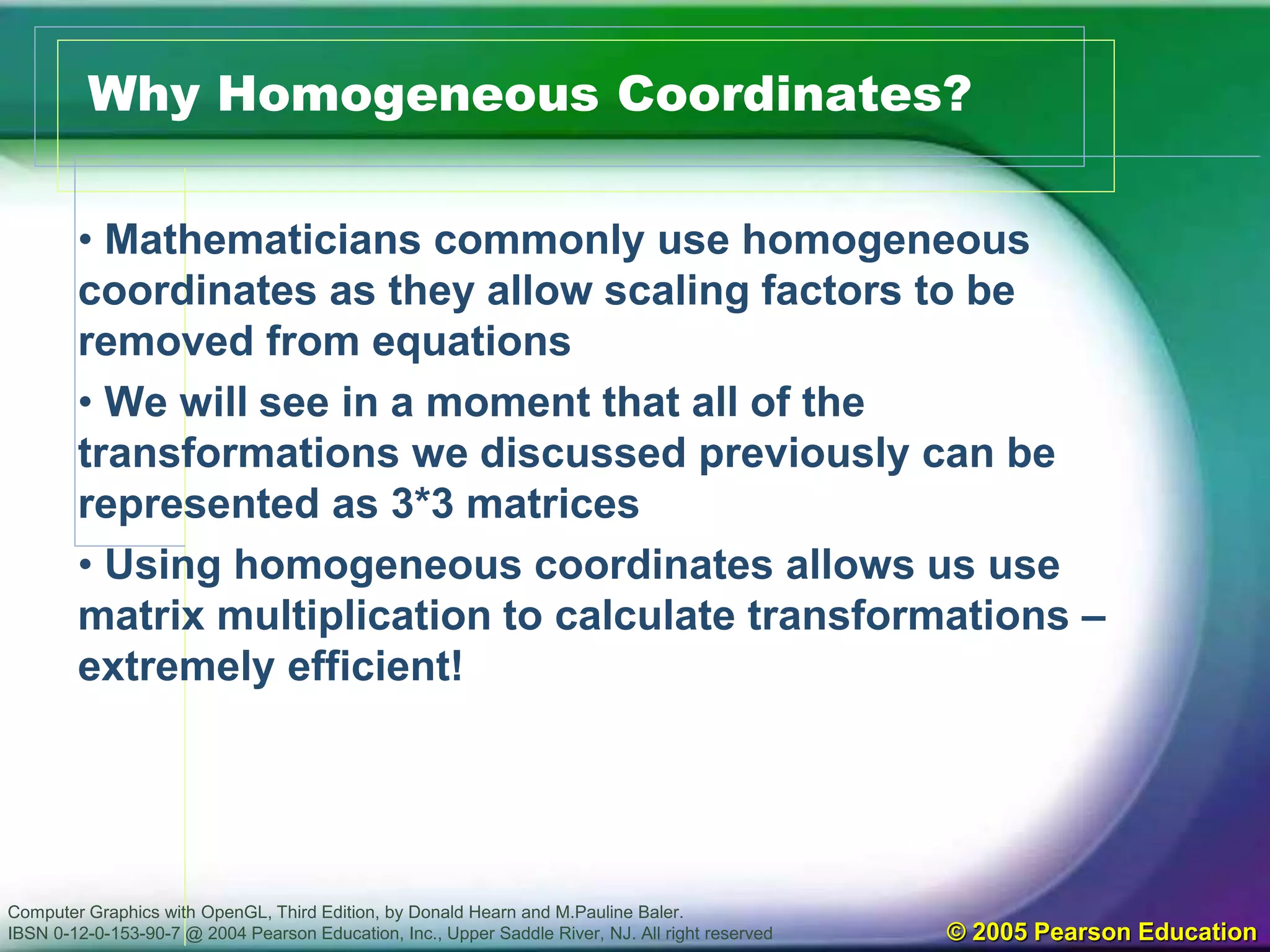 Why Homogeneous Coordinates?

• Mathematicians commonly use homogeneous coordinates as they allow scaling factors to be removed from equations

• We will see in a moment that all of the transformations we discussed previously can be represented as 3*3 matrices

• Using homogeneous coordinates allows us use matrix multiplication to calculate transformations – extremely efficient!

Computer Graphics with OpenGL, Third Edition, by Donald Hearn and M.Pauline Baler.
IBSN 0-12-0-153-90-7 @ 2004 Pearson Education, Inc., Upper Saddle River, NJ. All right reserved

© 2005 Pearson Education